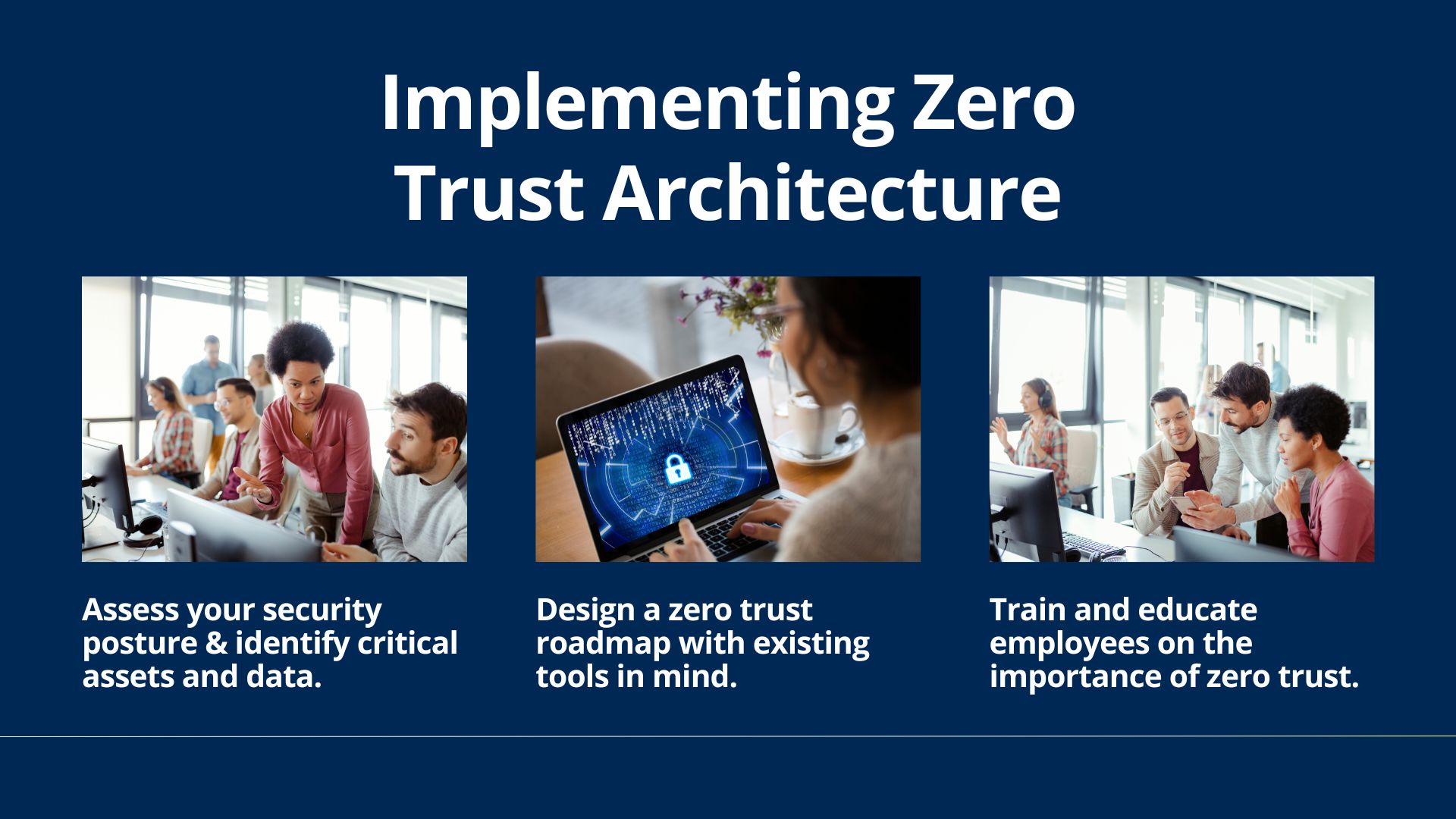 Implementing Zero Trust Architecture

Assess your security posture & identify critical assets and data.

Design a zero trust roadmap with existing tools in mind.

Train and educate employees on the importance of zero trust.